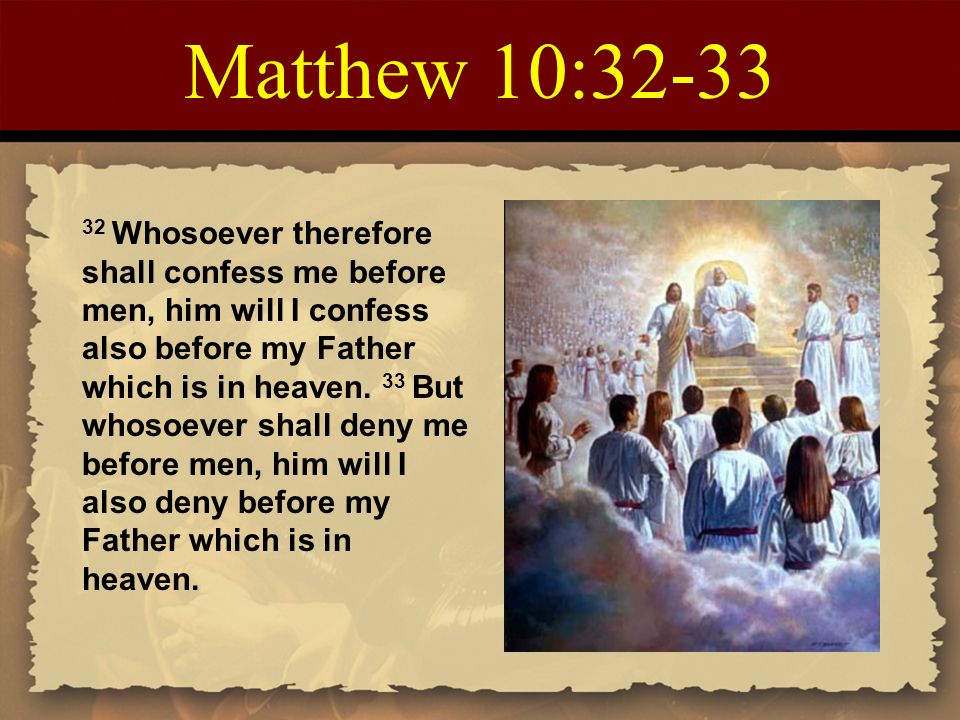 Matthew 10:32-33

$^{32}$ Whosoever therefore shall confess me before men, him will I confess also before my Father which is in heaven. $^{33}$ But whosoever shall deny me before men, him will I also deny before my Father which is in heaven.